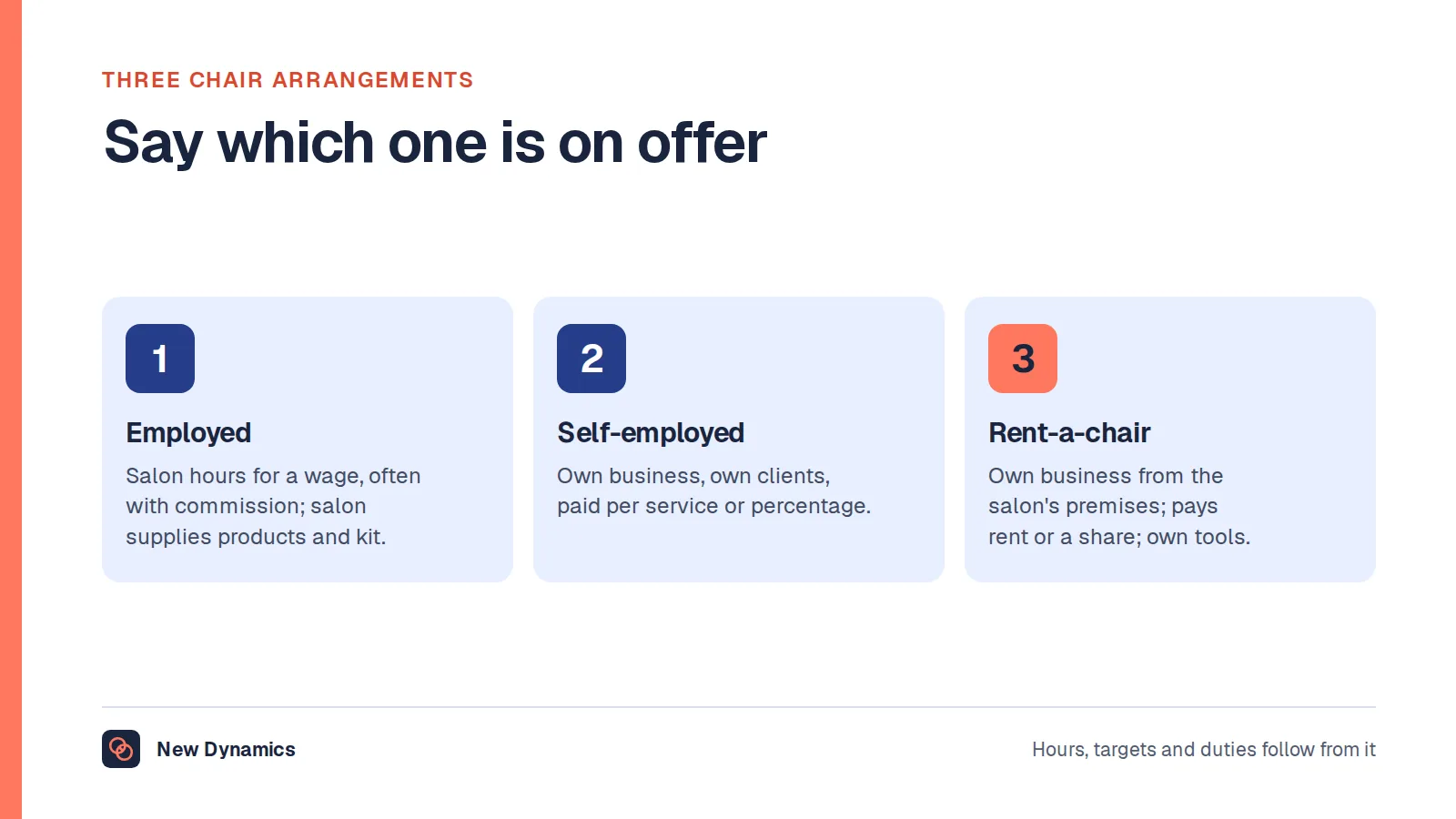 THREE CHAIR ARRANGEMENTS

Say which one is on offer

1

Employed

Salon hours for a wage, often with commission; salon supplies products and kit.

2

Self-employed

Own business, own clients, paid per service or percentage.

3

Rent-a-chair

Own business from the salon's premises; pays rent or a share; own tools.

New Dynamics

Hours, targets and duties follow from it